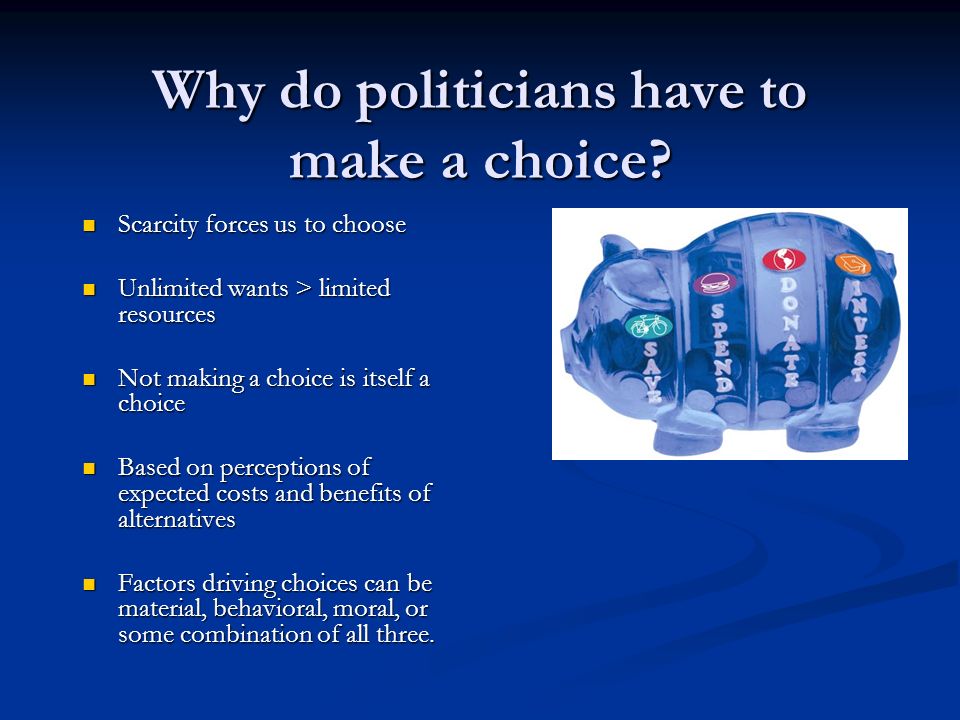 Why do politicians have to make a choice?

Scarcity forces us to choose

Unlimited wants > limited resources

Not making a choice is itself a choice

Based on perceptions of expected costs and benefits of alternatives

Factors driving choices can be material, behavioral, moral, or some combination of all three.

SAVE

SPEND

DONATE

INVEST